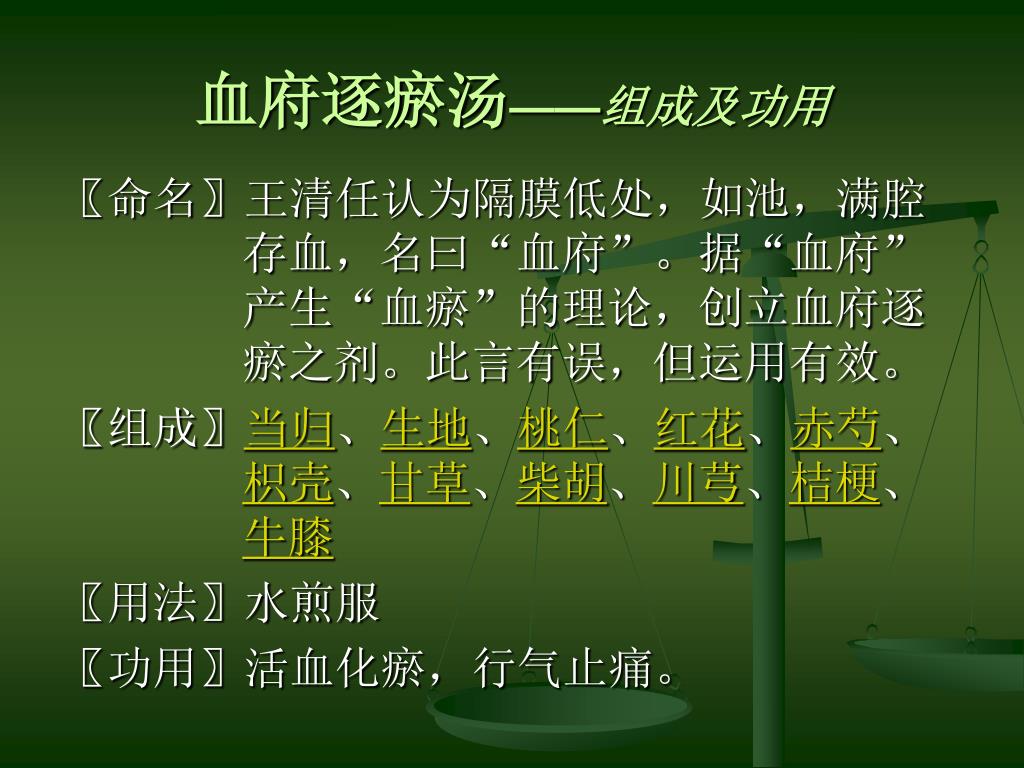 血府逐瘀汤——组成及功用

〖命名〗王清任认为隔膜低处，如池，满腔存血，名曰“血府”。据“血府”产生“血瘀”的理论，创立血府逐瘀之剂。此言有误，但运用有效。

〖组成〗当归、生地、桃仁、红花、赤芍、枳壳、甘草、柴胡、川芎、桔梗、牛膝

〖用法〗水煎服

〖功用〗活血化瘀，行气止痛。